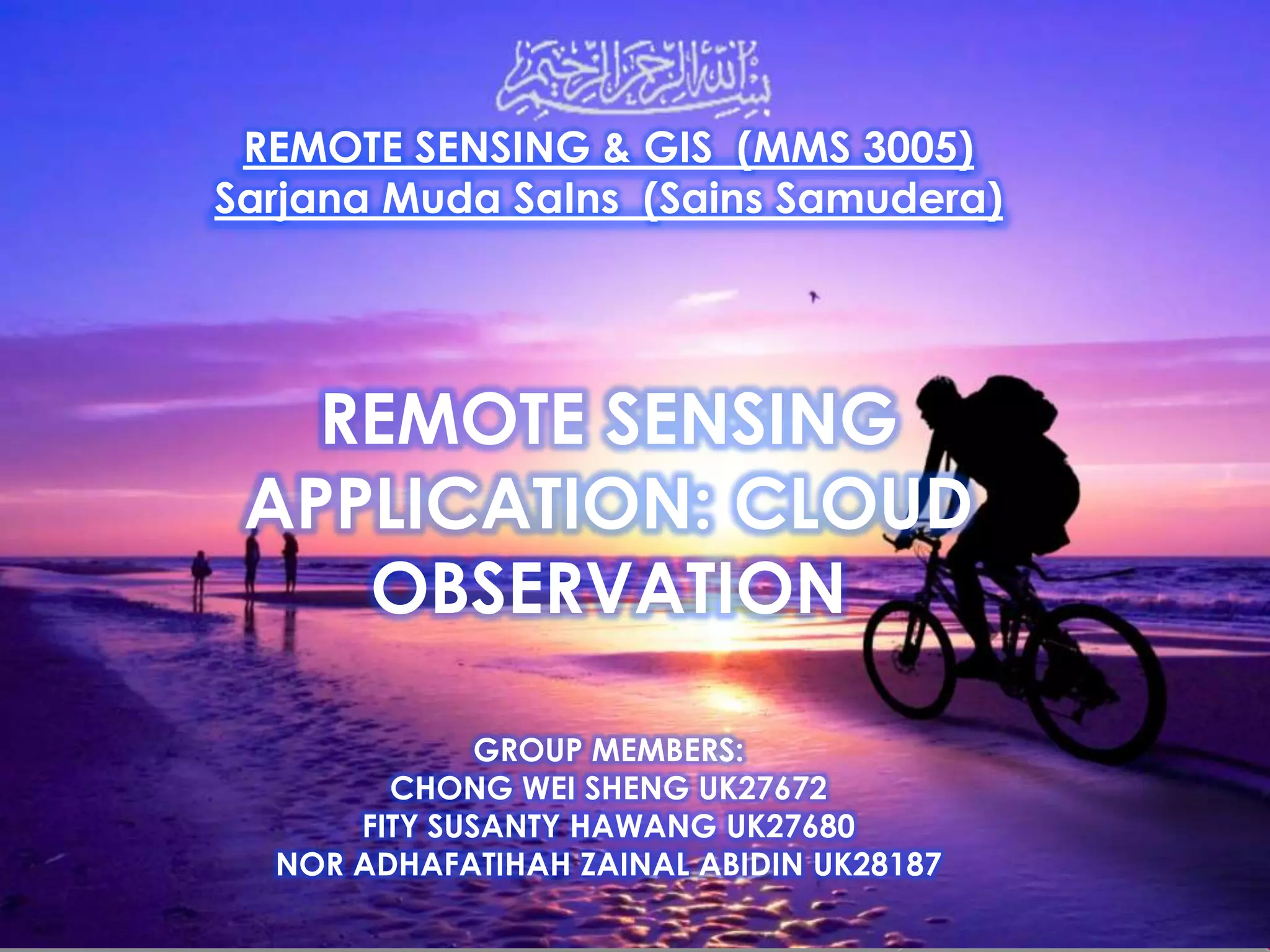 بسم الله الرحمن الرحيم

REMOTE SENSING & GIS (MMS 3005)
Sarjana Muda SaIns (Sains Samudera)

REMOTE SENSING APPLICATION: CLOUD OBSERVATION

GROUP MEMBERS:
CHONG WEI SHENG UK27672
FITY SUSANTY HAWANG UK27680
NOR ADHAFATIHAH ZAINAL ABIDIN UK28187